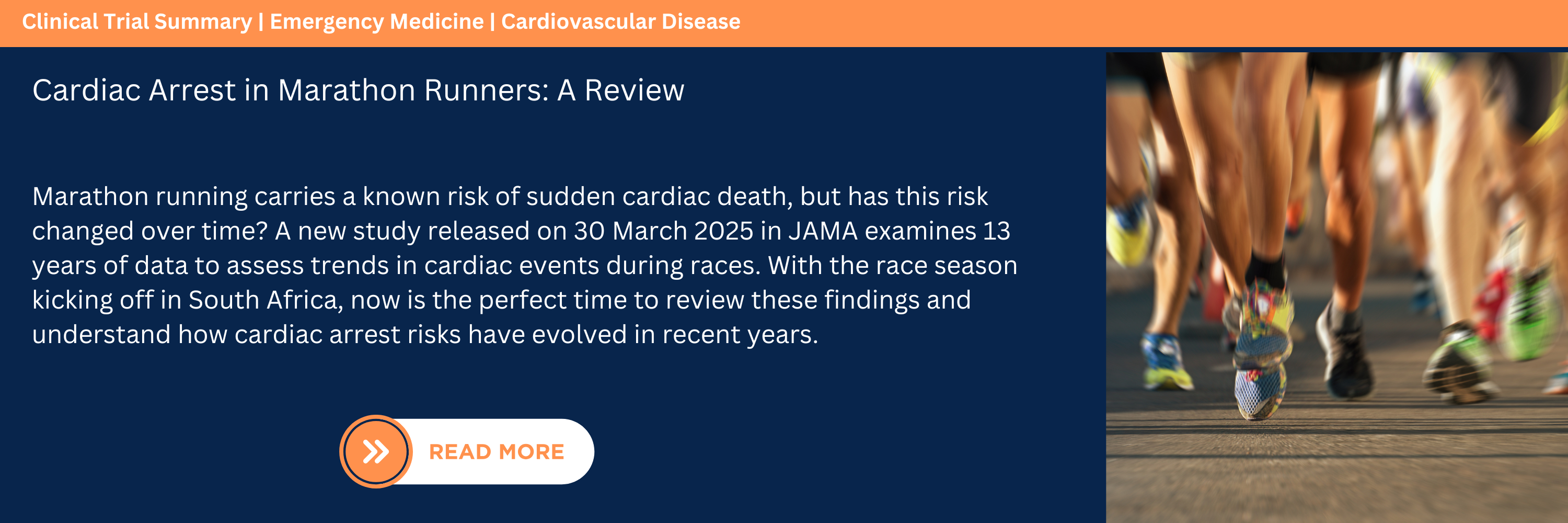 Clinical Trial Summary | Emergency Medicine | Cardiovascular Disease

Cardiac Arrest in Marathon Runners: A Review

Marathon running carries a known risk of sudden cardiac death, but has this risk changed over time? A new study released on 30 March 2025 in JAMA examines 13 years of data to assess trends in cardiac events during races. With the race season kicking off in South Africa, now is the perfect time to review these findings and understand how cardiac arrest risks have evolved in recent years.

READ MORE